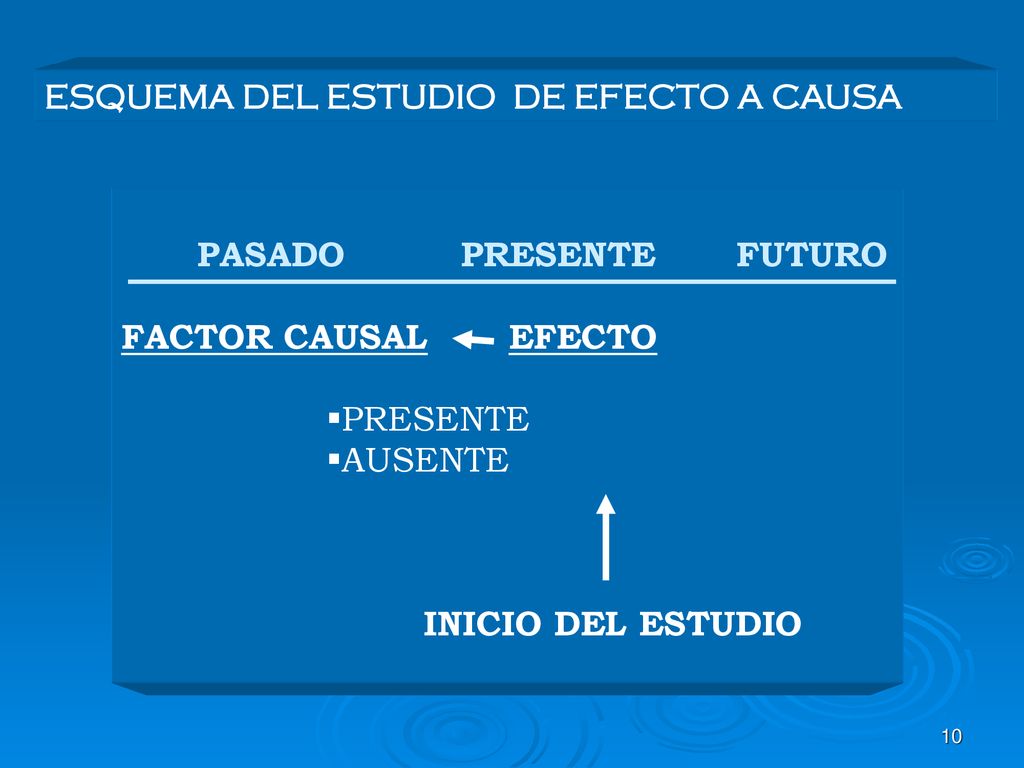 ESQUEMA DEL ESTUDIO DE EFECTO A CAUSA

PASADO PRESENTE FUTURO

FACTOR CAUSAL EFECTO

▪PRESENTE
▪AUSENTE

INICIO DEL ESTUDIO

10